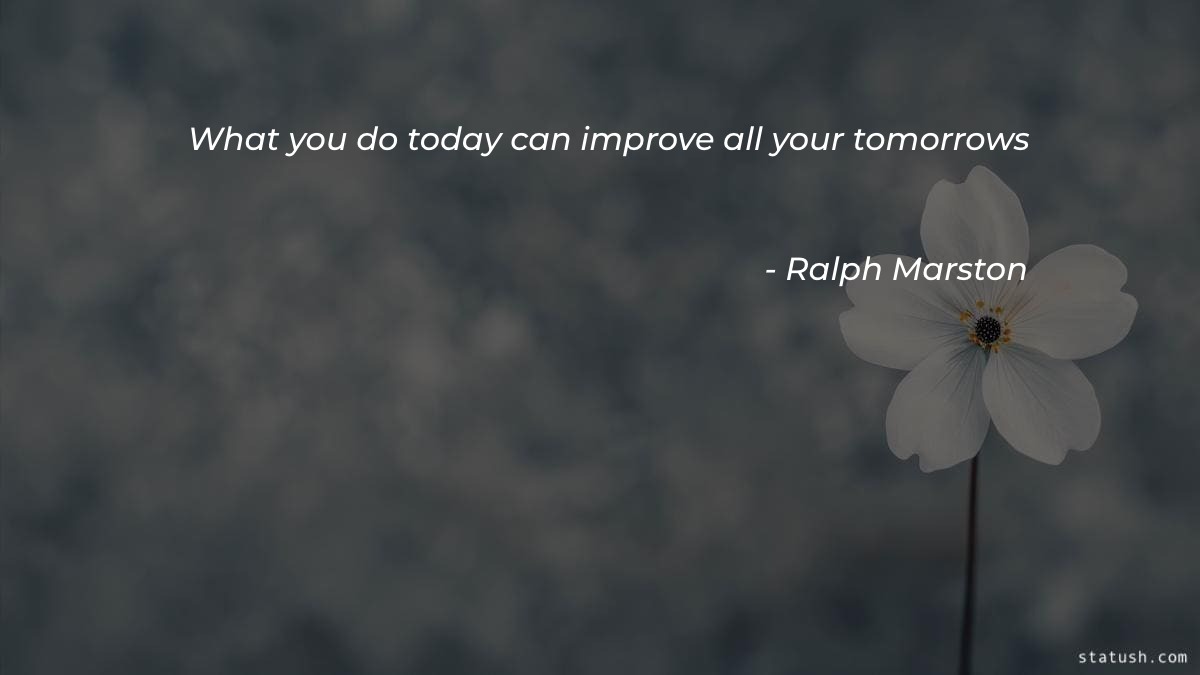 What you do today can improve all your tomorrows

- Ralph Marston

statush.com